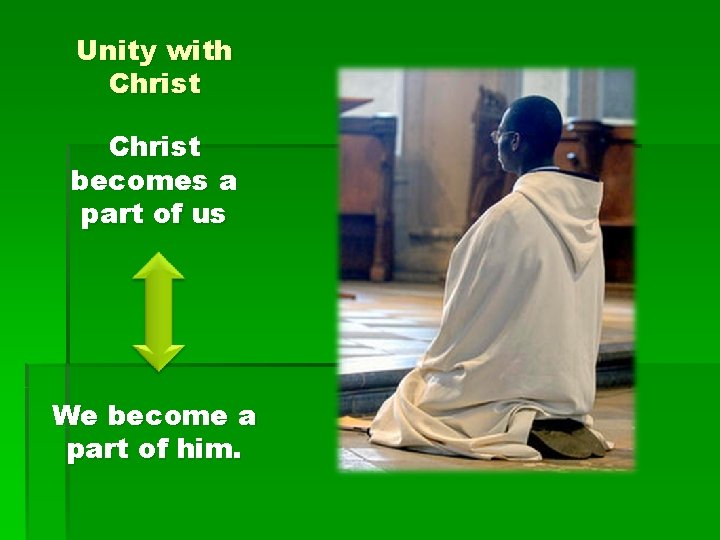 Unity with Christ

Christ becomes a part of us

We become a part of him.